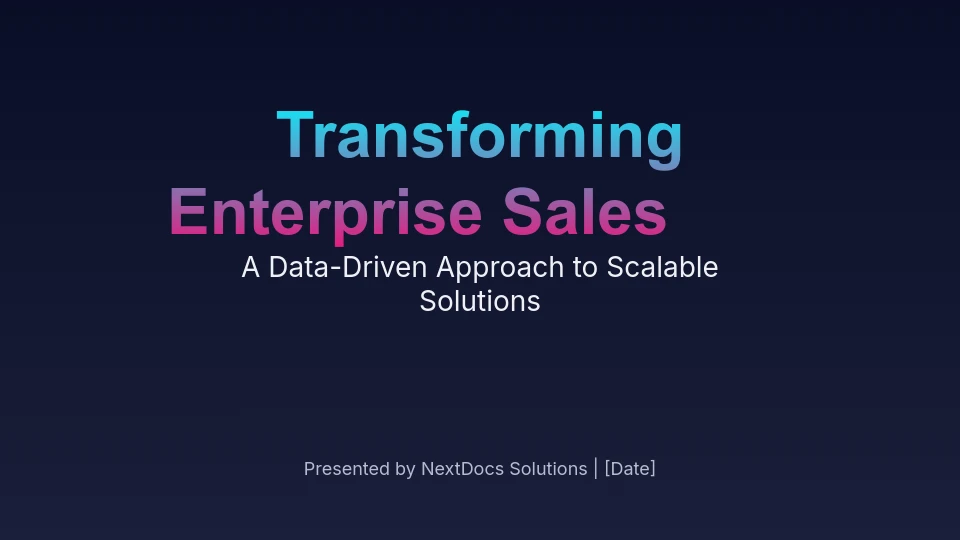 Transforming Enterprise Sales

A Data-Driven Approach to Scalable Solutions

Presented by NextDocs Solutions | [Date]